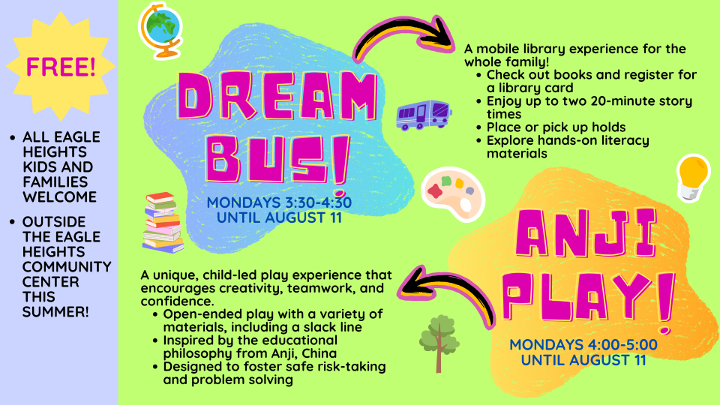 FREE!

- ALL EAGLE HEIGHTS KIDS AND FAMILIES WELCOME
- OUTSIDE THE EAGLE HEIGHTS COMMUNITY CENTER THIS SUMMER!

DREAM BUS!

MONDAYS 3:30-4:30
UNTIL AUGUST 11

A mobile library experience for the whole family!
- Check out books and register for a library card
- Enjoy up to two 20-minute story times
- Place or pick up holds
- Explore hands-on literacy materials

ANJI PLAY!

MONDAYS 4:00-5:00
UNTIL AUGUST 11

A unique, child-led play experience that encourages creativity, teamwork, and confidence.
- Open-ended play with a variety of materials, including a slack line
- Inspired by the educational philosophy from Anji, China
- Designed to foster safe risk-taking and problem solving